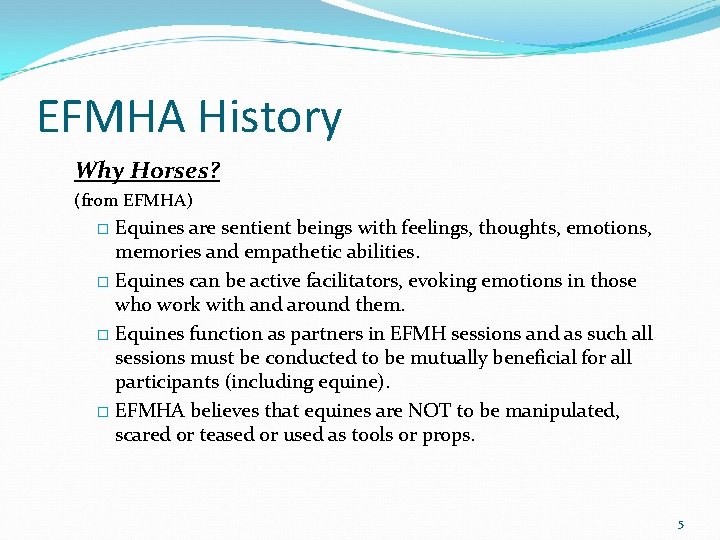 EFMHA History

Why Horses?

(from EFMHA)

□ Equines are sentient beings with feelings, thoughts, emotions, memories and empathetic abilities.

□ Equines can be active facilitators, evoking emotions in those who work with and around them.

□ Equines function as partners in EFMH sessions and as such all sessions must be conducted to be mutually beneficial for all participants (including equine).

□ EFMHA believes that equines are NOT to be manipulated, scared or teased or used as tools or props.

5